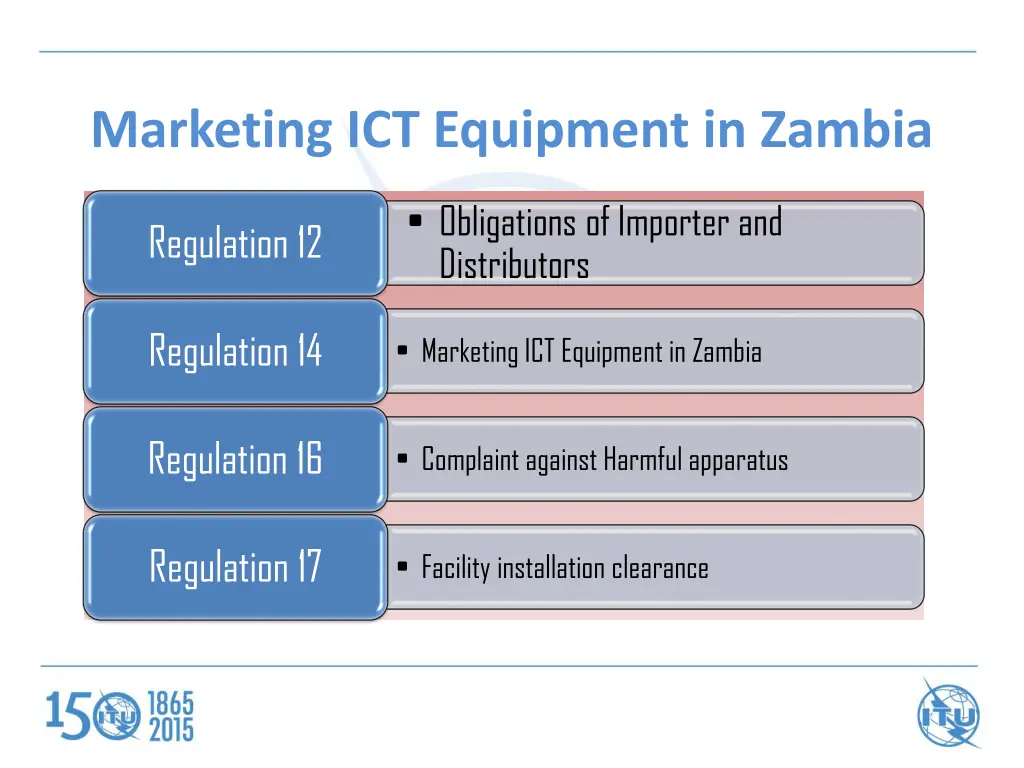 Marketing ICT Equipment in Zambia

Regulation 12

• Obligations of Importer and Distributors

Regulation 14

• Marketing ICT Equipment in Zambia

Regulation 16

• Complaint against Harmful apparatus

Regulation 17

• Facility installation clearance

150 ITU 1865 2015

ITU